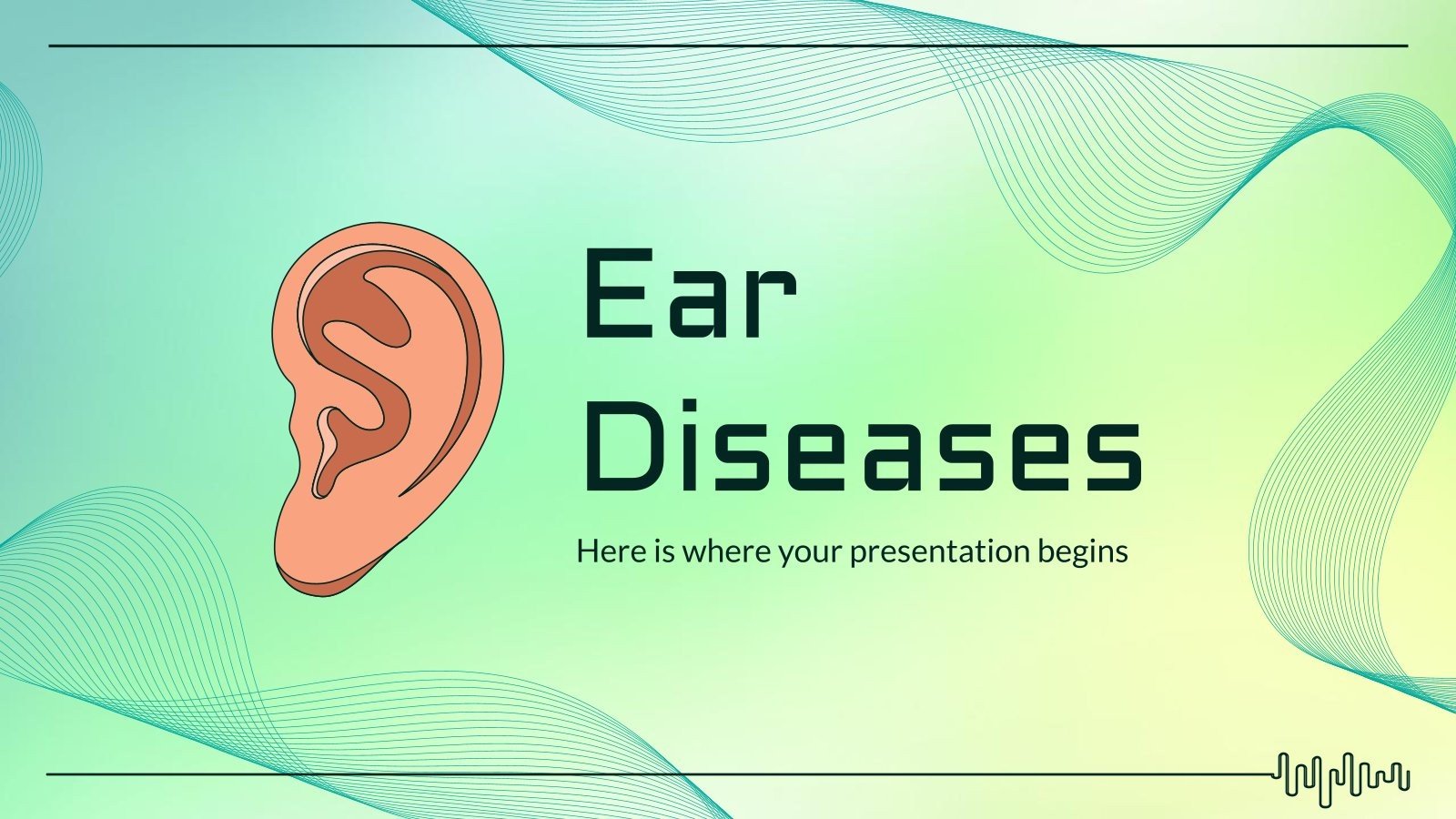 Ear Diseases

Here is where your presentation begins